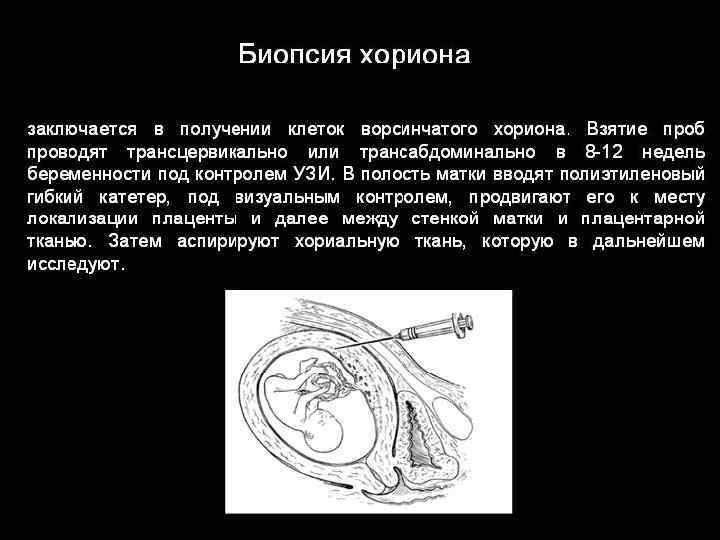 Биопсия хориона

заключается в получении клеток ворсинчатого хориона. Взятие проб проводят трансцервикально или трансабдоминально в 8-12 недель беременности под контролем УЗИ. В полость матки вводят полиэтиленовый гибкий катетер, под визуальным контролем, продвигают его к месту локализации плаценты и далее между стенкой матки и плацентарной тканью. Затем аспирируют хориальную ткань, которую в дальнейшем исследуют.